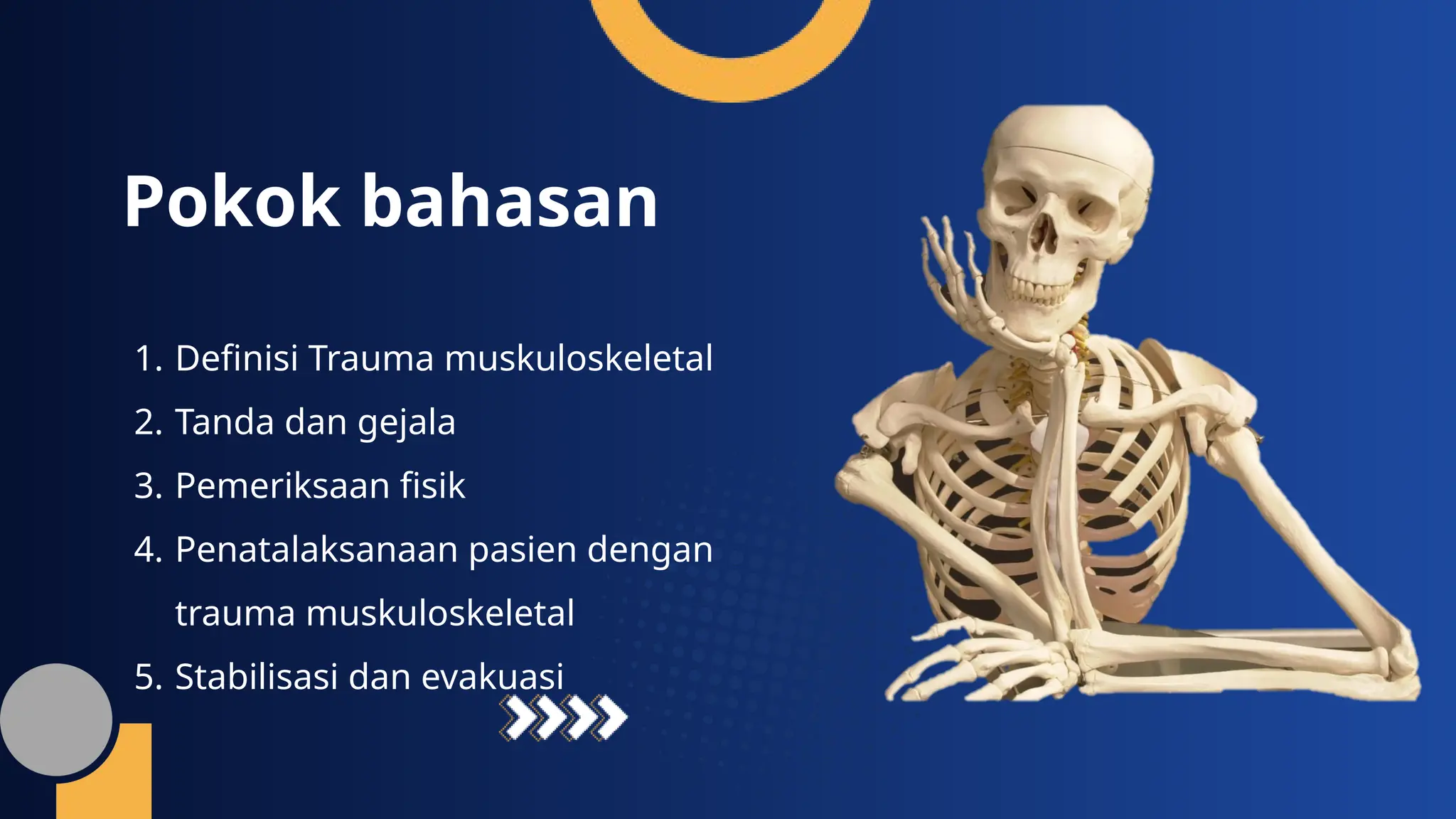 Pokok bahasan

1. Definisi Trauma muskuloskeletal
2. Tanda dan gejala
3. Pemeriksaan fisik
4. Penatalaksanaan pasien dengan trauma muskuloskeletal
5. Stabilisasi dan evakuasi